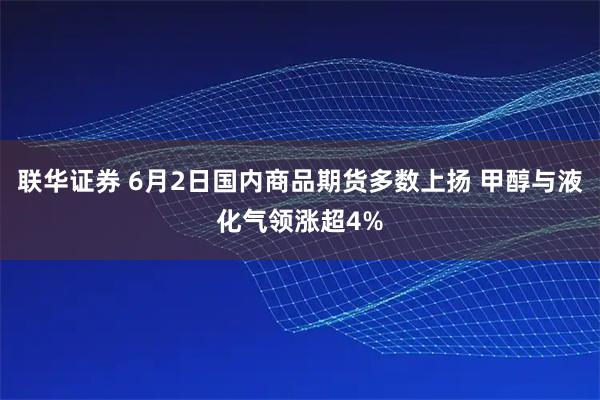 联华证券 6月2日国内商品期货多数上扬 甲醇与液化气领涨超4%